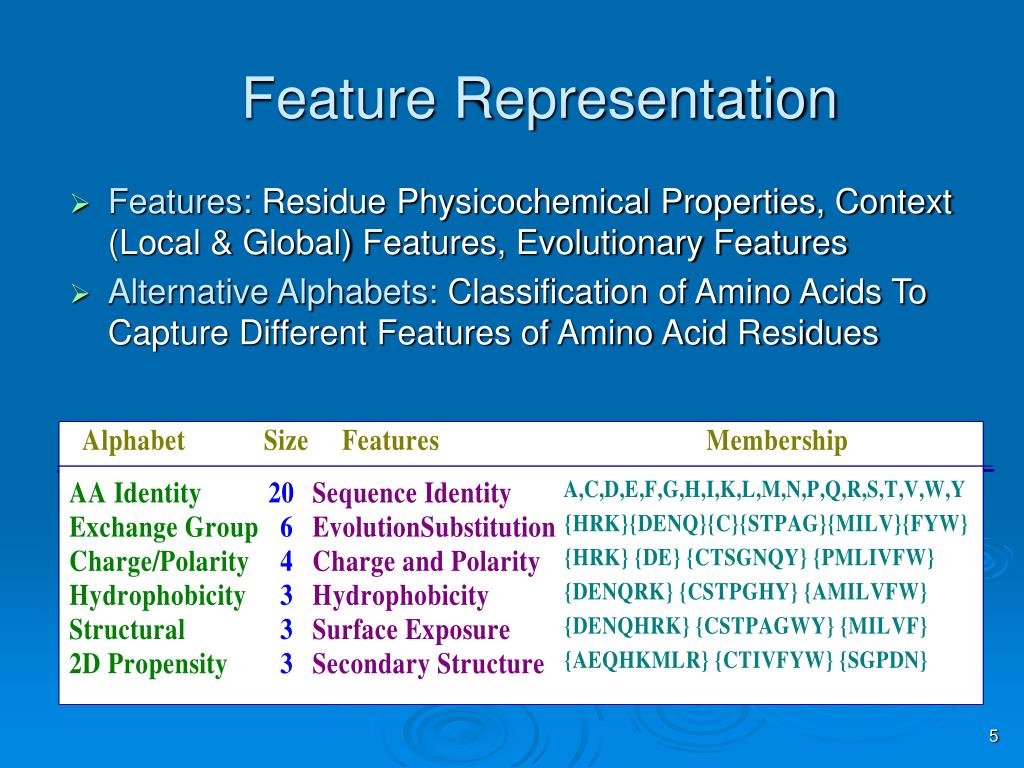 Feature Representation

➢ Features: Residue Physicochemical Properties, Context (Local & Global) Features, Evolutionary Features

➢ Alternative Alphabets: Classification of Amino Acids To Capture Different Features of Amino Acid Residues

| Alphabet | Size | Features | Membership |
|---|---|---|---|
| AA Identity | 20 | Sequence Identity | A,C,D,E,F,G,H,I,K,L,M,N,P,Q,R,S,T,V,W,Y |
| Exchange Group | 6 | EvolutionSubstitution | {HRK}{DENQ}{C}{STPAG}{MILV}{FYW} |
| Charge/Polarity | 4 | Charge and Polarity | {HRK} {DE} {CTSGNQY} {PMLIVFW} |
| Hydrophobicity | 3 | Hydrophobicity | {DENQRK} {CSTPGHY} {AMILVFW} |
| Structural | 3 | Surface Exposure | {DENQHRK} {CSTPAGWY} {MILVF} |
| 2D Propensity | 3 | Secondary Structure | {AEQHKMLR} {CTIVFYW} {SGPDN} |

5